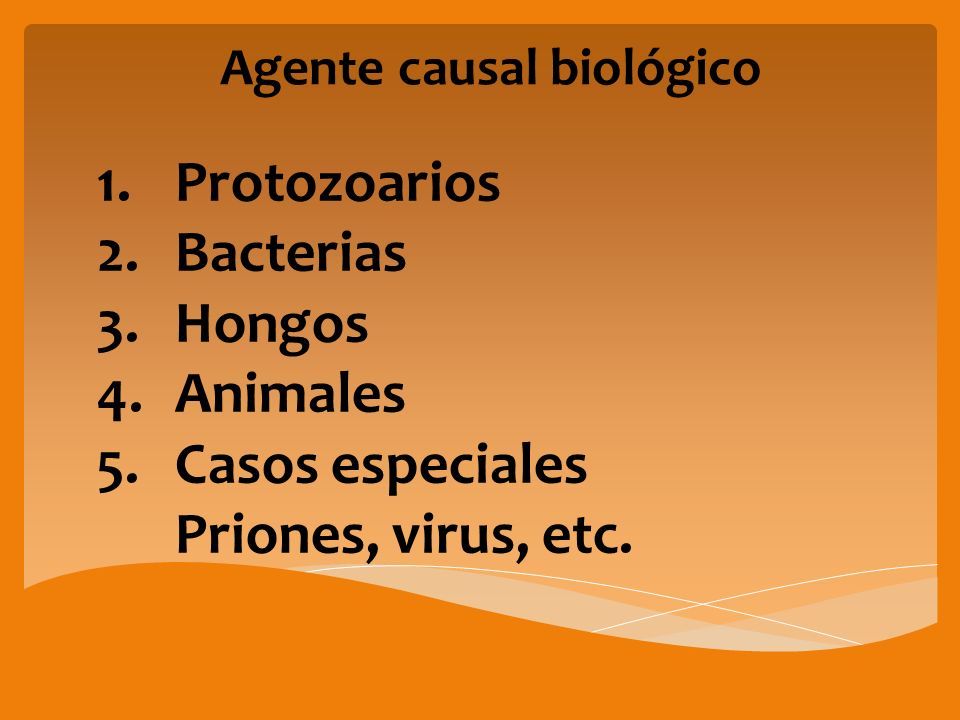 Agente causal biológico

1. Protozoarios
2. Bacterias
3. Hongos
4. Animales
5. Casos especiales
Priones, virus, etc.